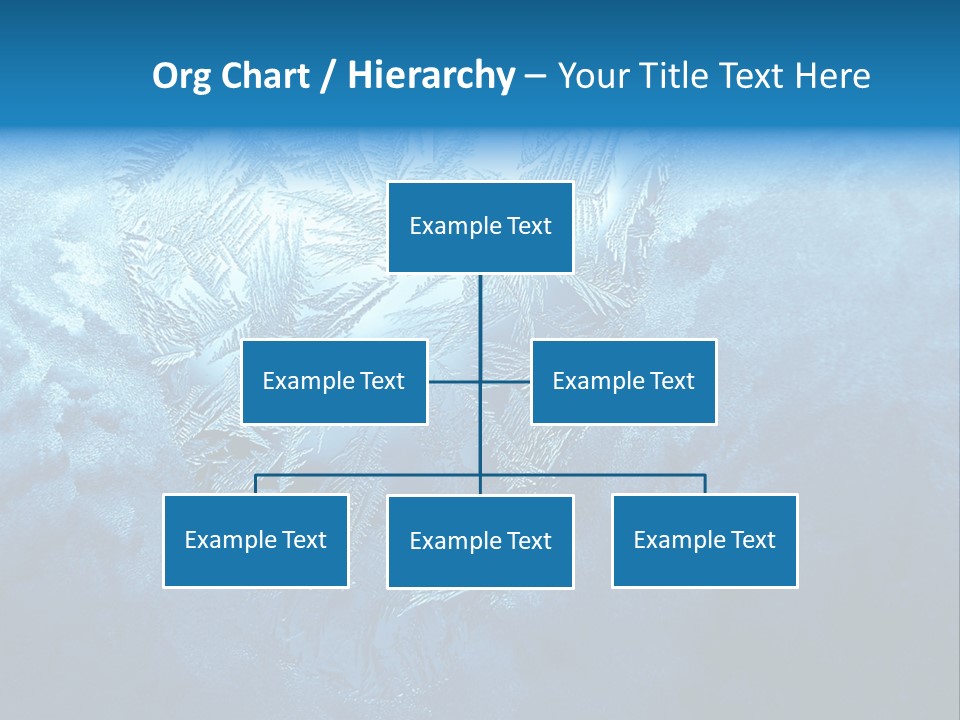 Org Chart / Hierarchy – Your Title Text Here

Example Text

Example Text

Example Text

Example Text

Example Text

Example Text